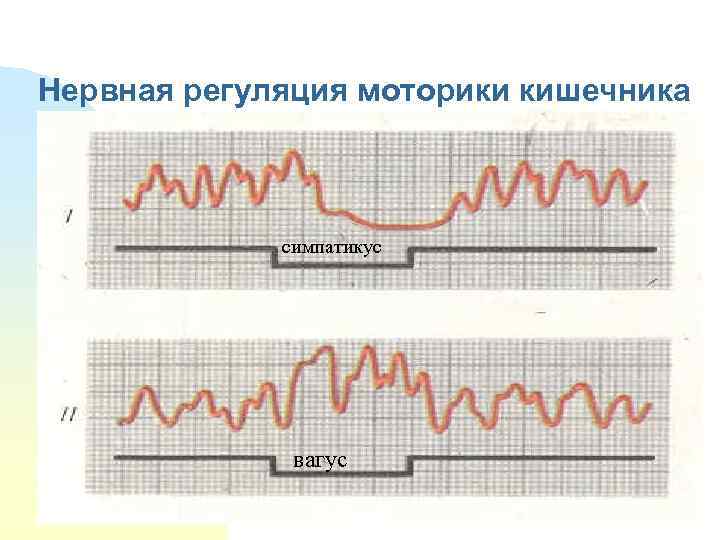 Нервная регуляция моторики кишечника

I

симпатикус

II

вагус